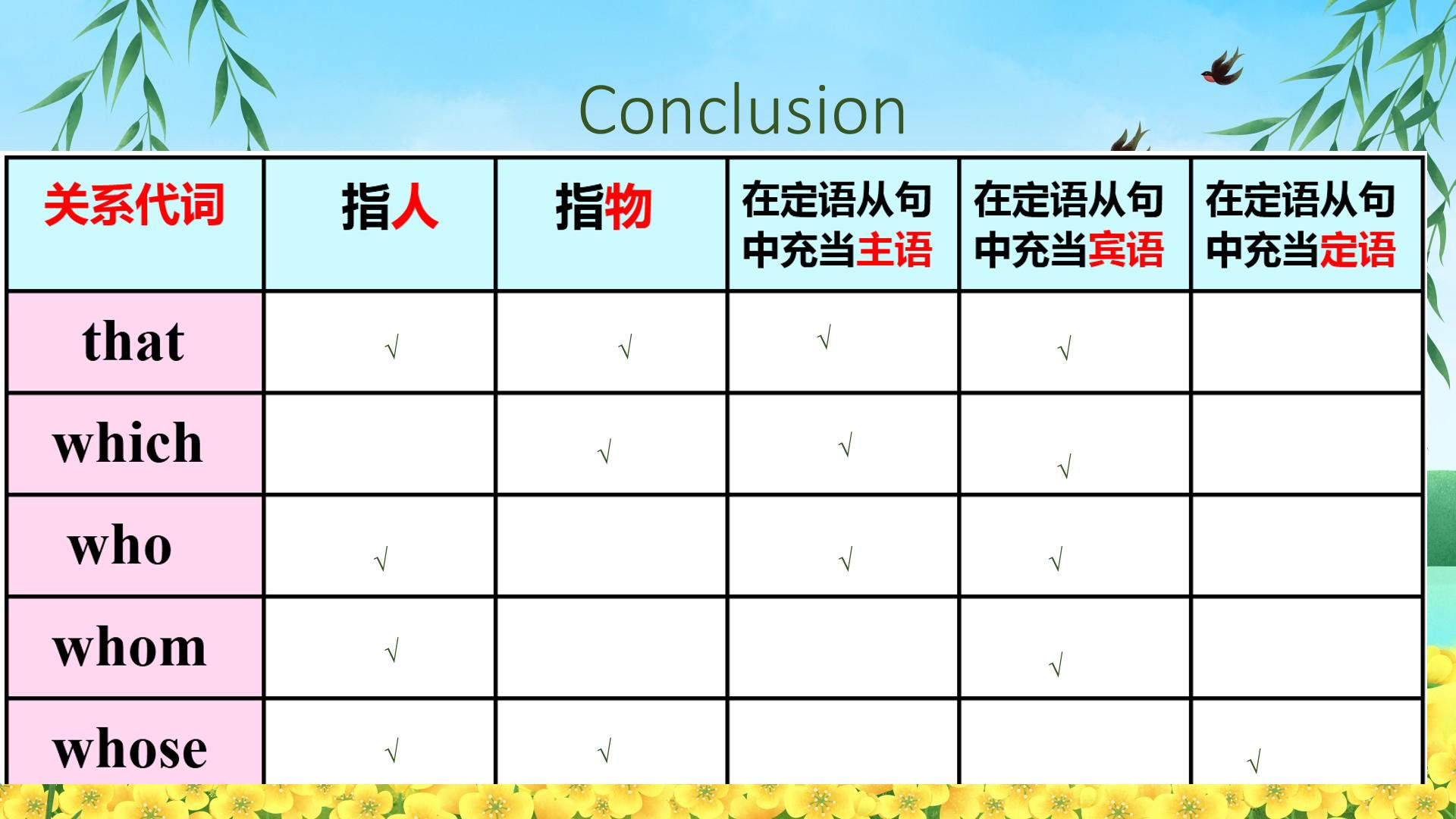 Conclusion

| 关系代词 | 指人 | 指物 | 在定语从句中充当主语 | 在定语从句中充当宾语 | 在定语从句中充当定语 |
|---|---|---|---|---|---|
| that | √ | √ | √ | √ | |
| which | | √ | √ | √ | |
| who | √ | | √ | √ | |
| whom | √ | | | √ | |
| whose | √ | √ | | | √ |